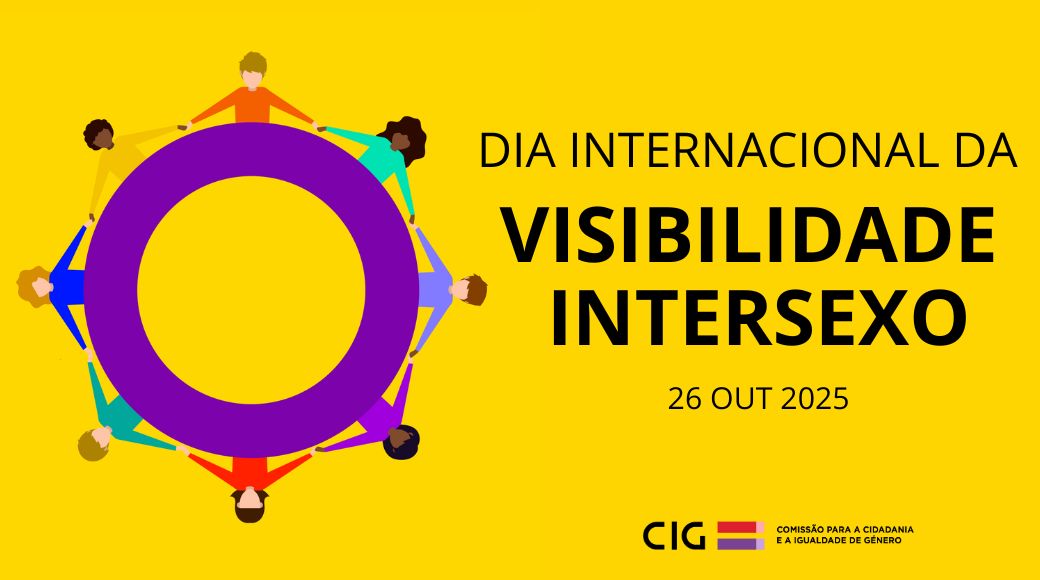 DIA INTERNACIONAL DA
VISIBILIDADE INTERSEXO
26 OUT 2025

CIG COMISSÃO PARA A CIDADANIA E A IGUALDADE DE GÉNERO